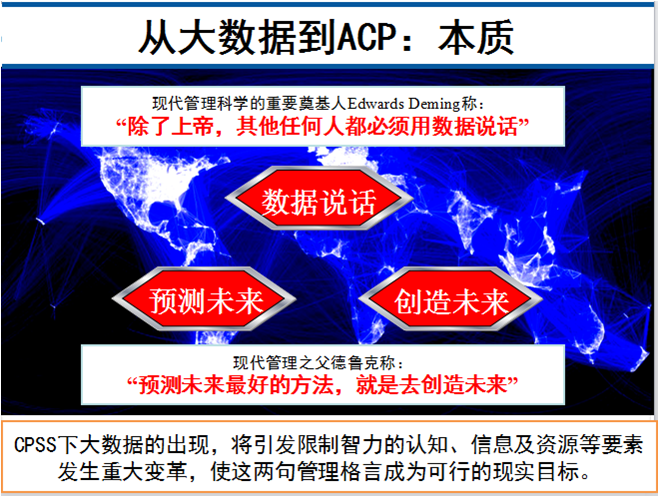 从大数据到ACP：本质

现代管理科学的重要奠基人Edwards Deming称：
“除了上帝，其他任何人都必须用数据说话”

数据说话

预测未来

创造未来

现代管理之父德鲁克称：
“预测未来最好的方法，就是去创造未来”

CPSS下大数据的出现，将引发限制智力的认知、信息及资源等要素发生重大变革，使这两句管理格言成为可行的现实目标。